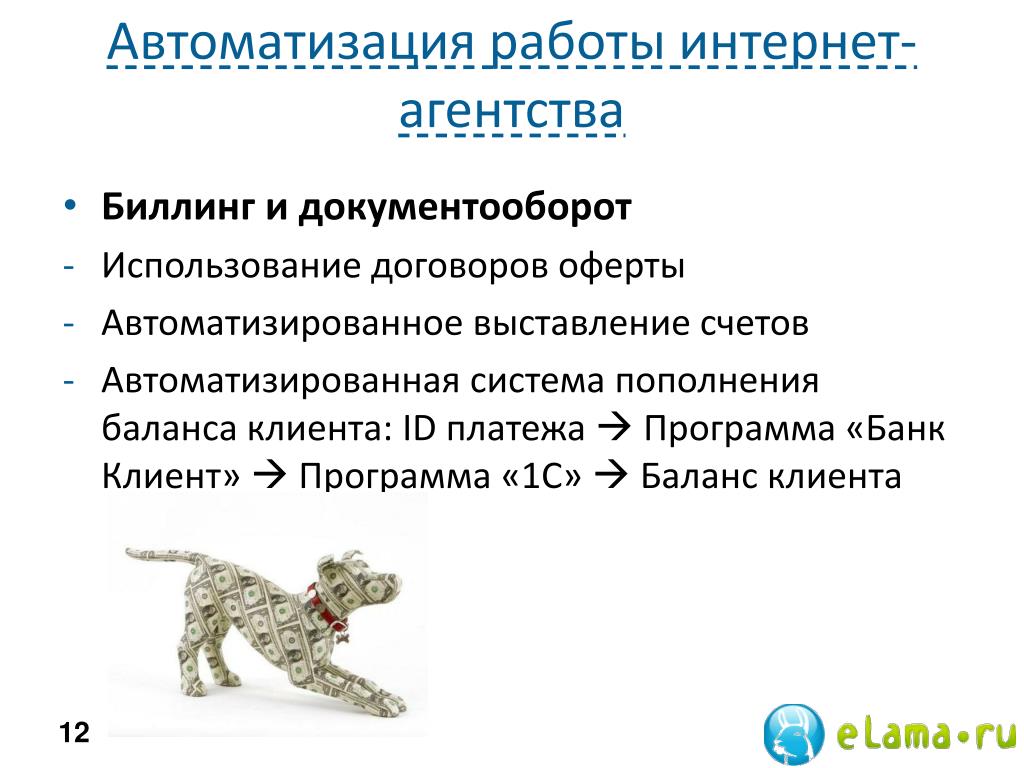 Автоматизация работы интернет-агентства

• **Биллинг и документооборот**
- Использование договоров оферты
- Автоматизированное выставление счетов
- Автоматизированная система пополнения баланса клиента: ID платежа → Программа «Банк Клиент» → Программа «1С» → Баланс клиента

12

eLama•ru